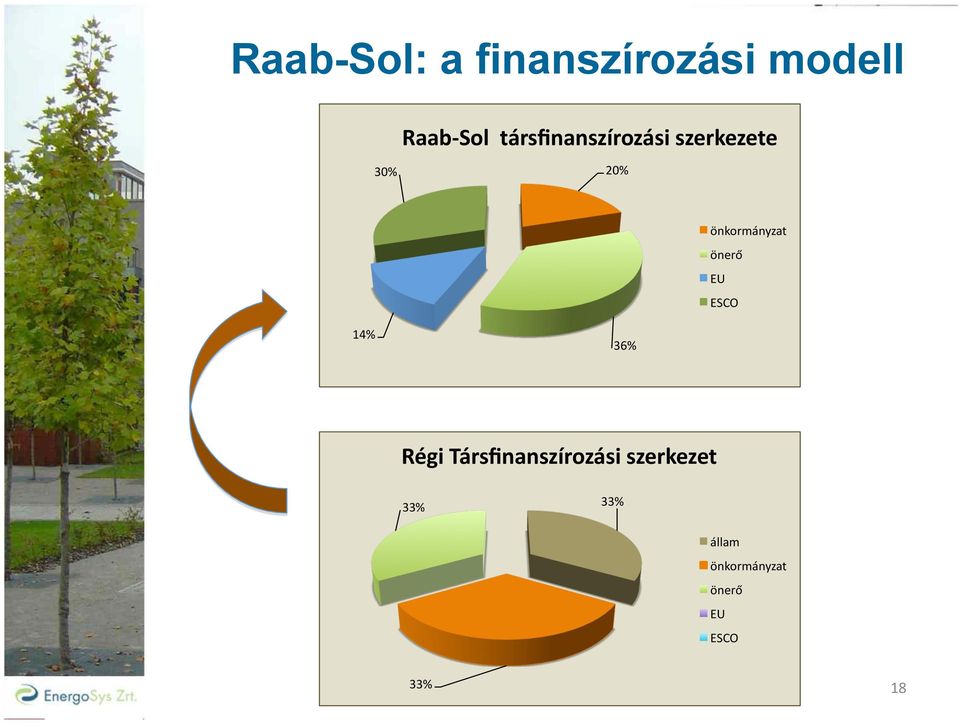 Raab-Sol: a finanszírozási modell

Raab-Sol társfinanszírozási szerkezete

30%
20%
14%
36%

önkormányzat
önerő
EU
ESCO

Régi Társfinanszírozási szerkezet

33%
33%
33%

állam
önkormányzat
önerő
EU
ESCO

EnergoSys Zrt.

18